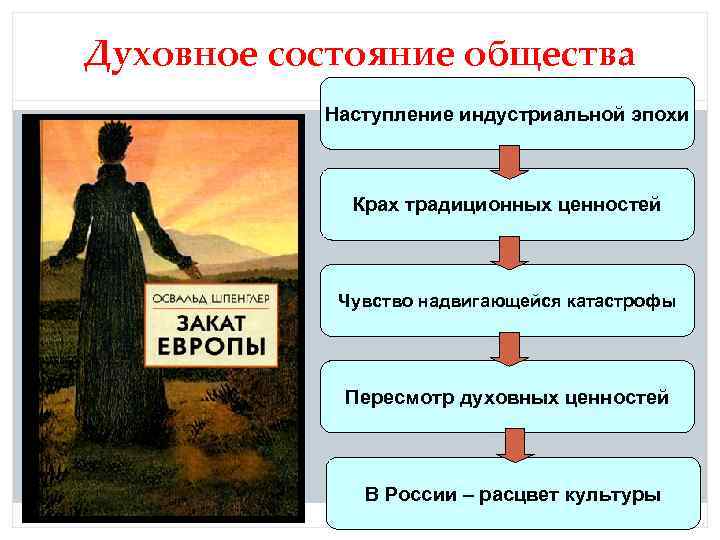 Духовное состояние общества

ОСВАЛЬД ШПЕНГЛЕР

ЗАКАТ ЕВРОПЫ

Наступление индустриальной эпохи

Крах традиционных ценностей

Чувство надвигающейся катастрофы

Пересмотр духовных ценностей

В России – расцвет культуры